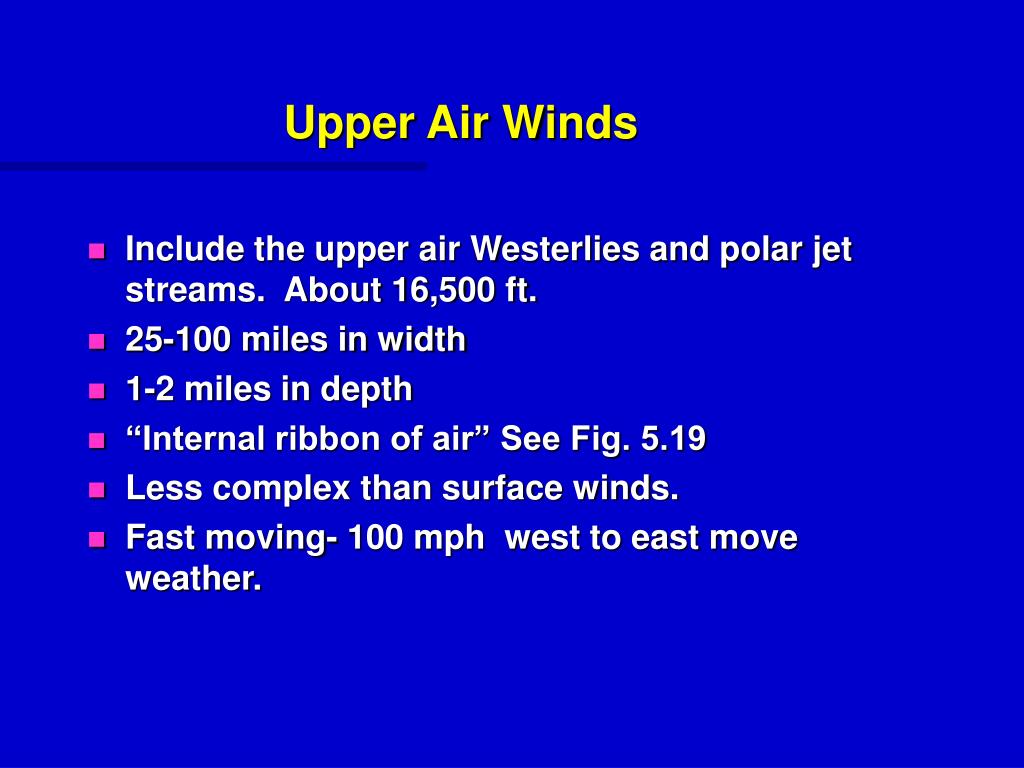 Upper Air Winds

- Include the upper air Westerlies and polar jet streams. About 16,500 ft.
- 25-100 miles in width
- 1-2 miles in depth
- “Internal ribbon of air” See Fig. 5.19
- Less complex than surface winds.
- Fast moving- 100 mph west to east move weather.